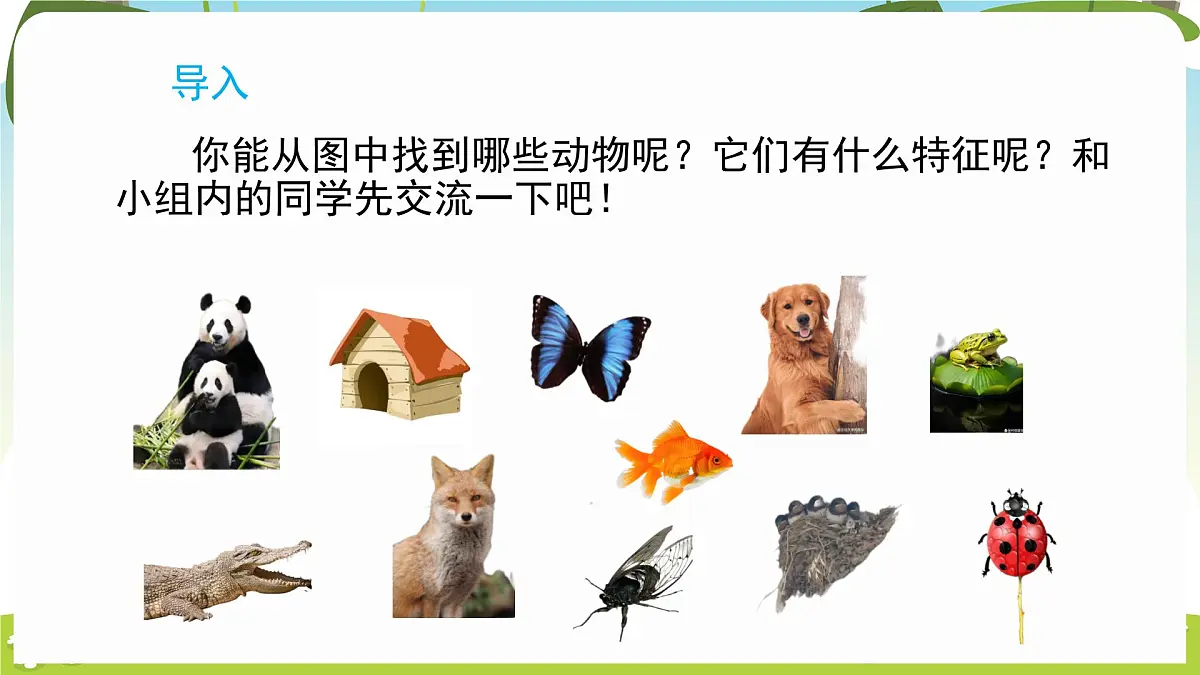 导入

你能从图中找到哪些动物呢？它们有什么特征呢？和小组内的同学先交流一下吧！